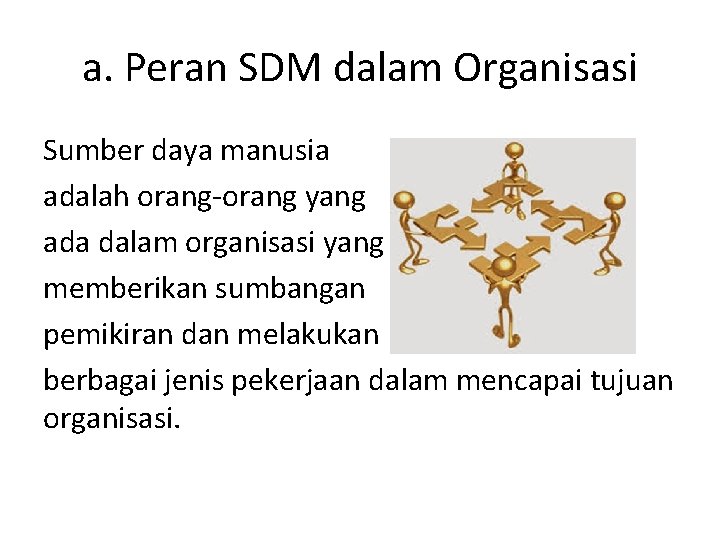 a. Peran SDM dalam Organisasi

Sumber daya manusia adalah orang-orang yang ada dalam organisasi yang memberikan sumbangan pemikiran dan melakukan berbagai jenis pekerjaan dalam mencapai tujuan organisasi.